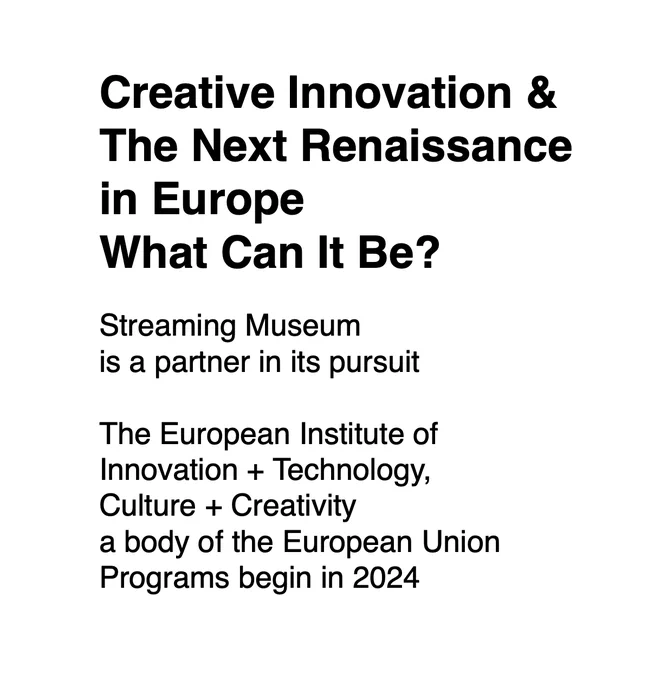 Creative Innovation & The Next Renaissance in Europe
What Can It Be?

Streaming Museum
is a partner in its pursuit

The European Institute of Innovation + Technology, Culture + Creativity
a body of the European Union
Programs begin in 2024